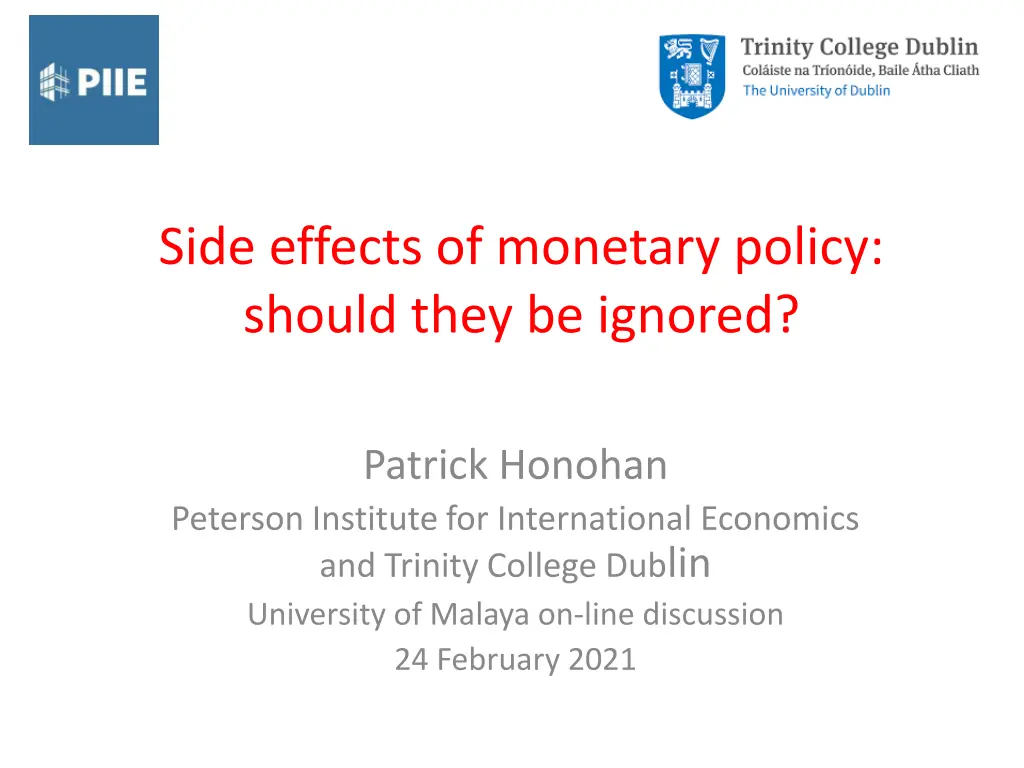 PIIE

Trinity College Dublin
Coláiste na Tríonóide, Baile Átha Cliath
The University of Dublin

Side effects of monetary policy: should they be ignored?

Patrick Honohan
Peterson Institute for International Economics and Trinity College Dublin
University of Malaya on-line discussion
24 February 2021